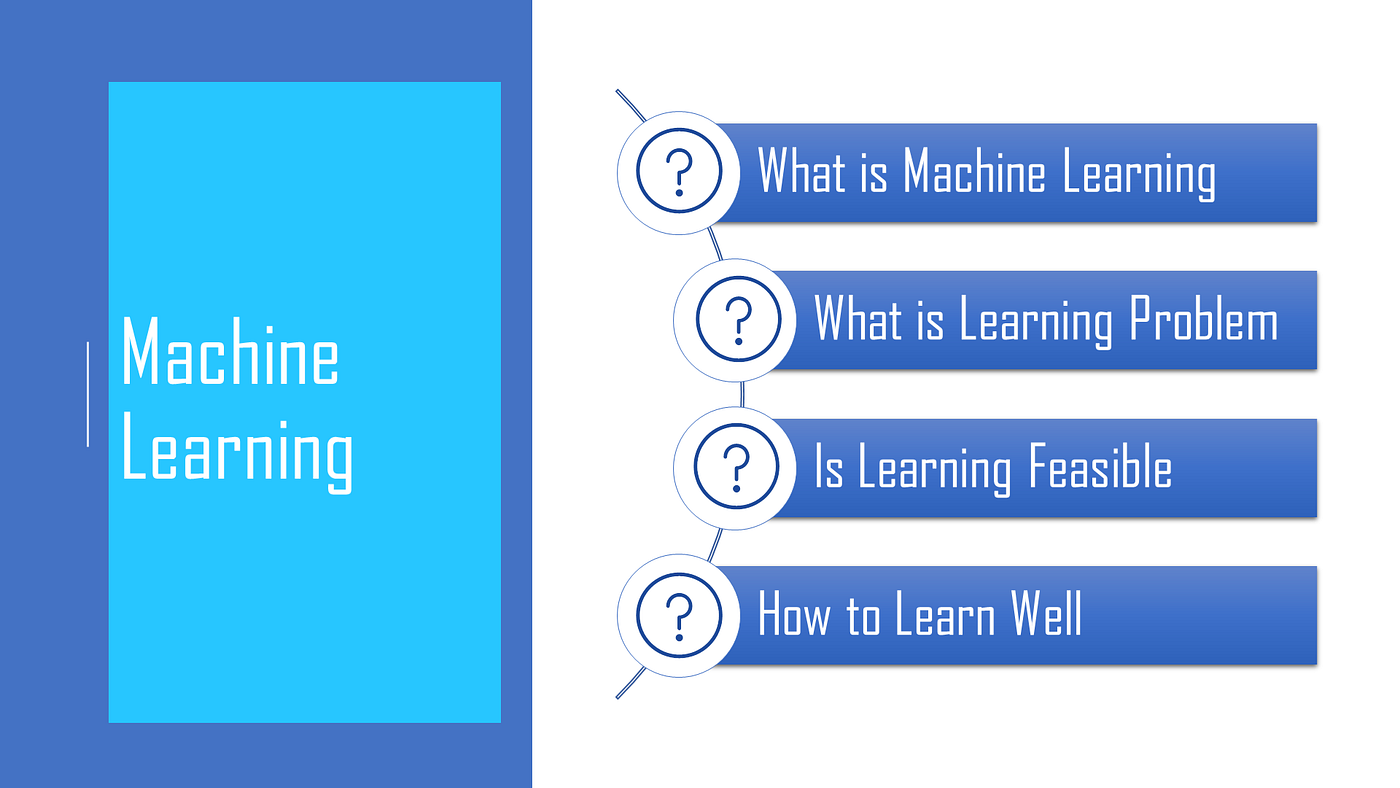 Machine Learning

?
What is Machine Learning

?
What is Learning Problem

?
Is Learning Feasible

?
How to Learn Well